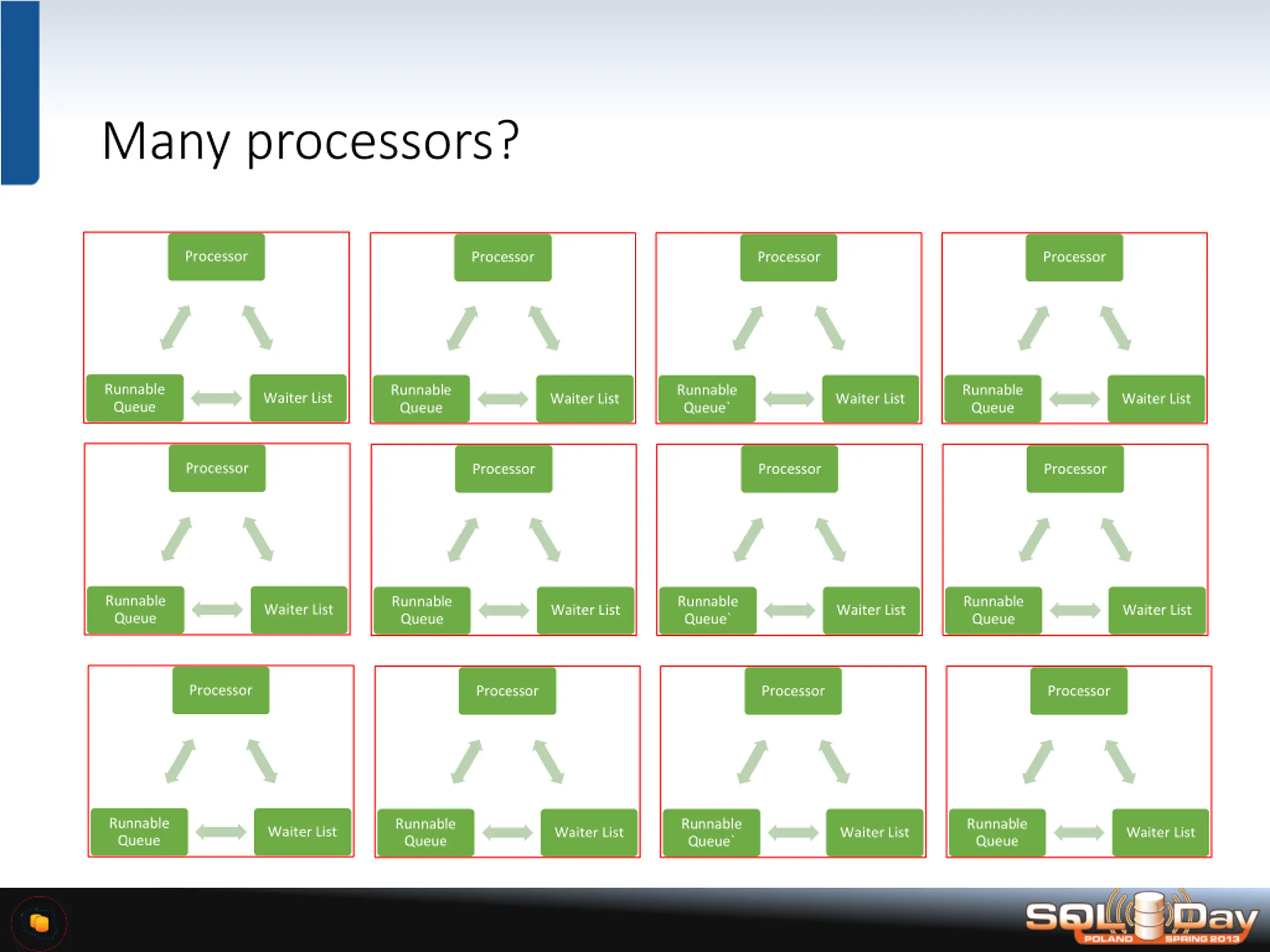 Many processors?

Processor

Runnable Queue

Waiter List

Processor

Runnable Queue

Waiter List

Processor

Runnable Queue`

Waiter List

Processor

Runnable Queue

Waiter List

Processor

Runnable Queue

Waiter List

Processor

Runnable Queue

Waiter List

Processor

Runnable Queue`

Waiter List

Processor

Runnable Queue

Waiter List

Processor

Runnable Queue

Waiter List

Processor

Runnable Queue

Waiter List

Processor

Runnable Queue`

Waiter List

Processor

Runnable Queue

Waiter List

SQLDay POLAND SPRING 2013